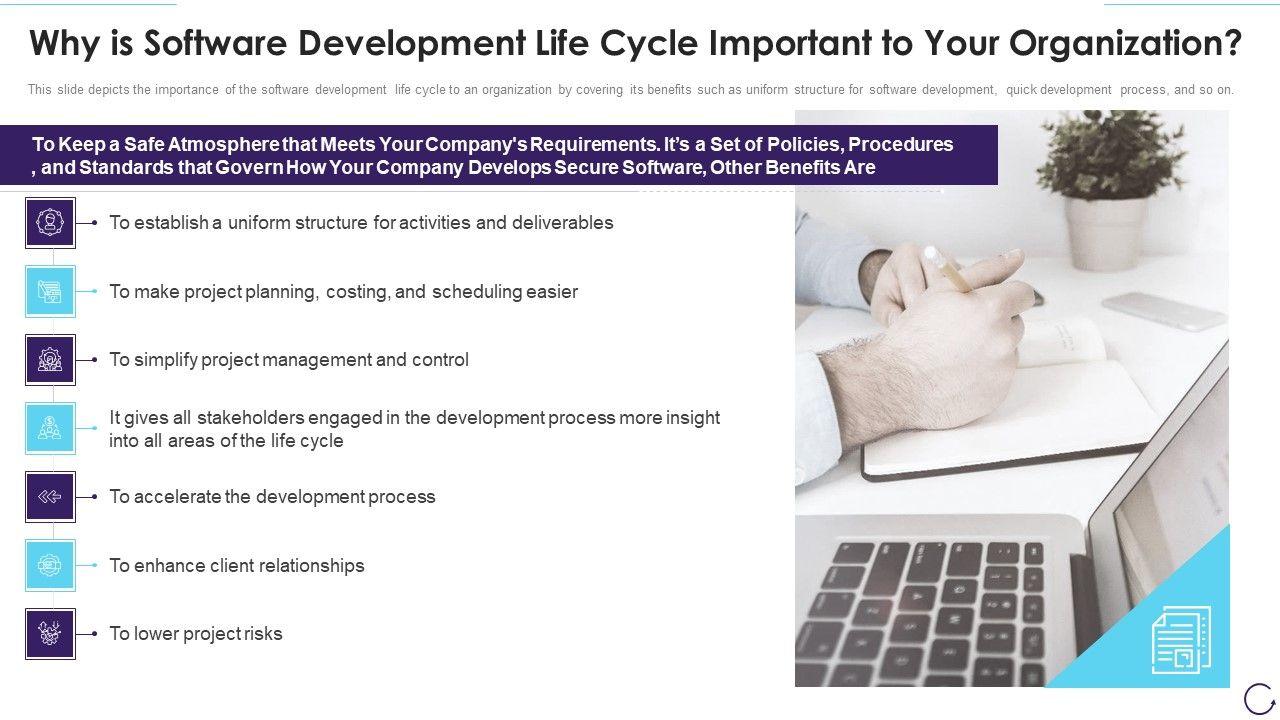 Why is Software Development Life Cycle Important to Your Organization?

This slide depicts the importance of the software development life cycle to an organization by covering its benefits such as uniform structure for software development, quick development process, and so on.

To Keep a Safe Atmosphere that Meets Your Company's Requirements. It's a Set of Policies, Procedures , and Standards that Govern How Your Company Develops Secure Software, Other Benefits Are

To establish a uniform structure for activities and deliverables

To make project planning, costing, and scheduling easier

To simplify project management and control

It gives all stakeholders engaged in the development process more insight into all areas of the life cycle

To accelerate the development process

To enhance client relationships

To lower project risks